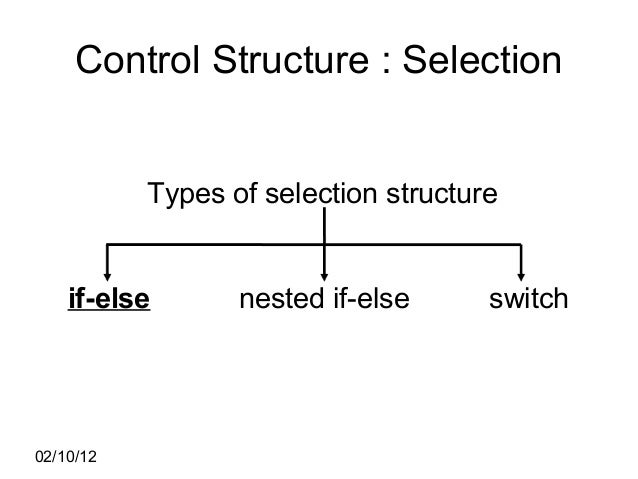 Control Structure : Selection

Types of selection structure

if-else

nested if-else

switch

02/10/12